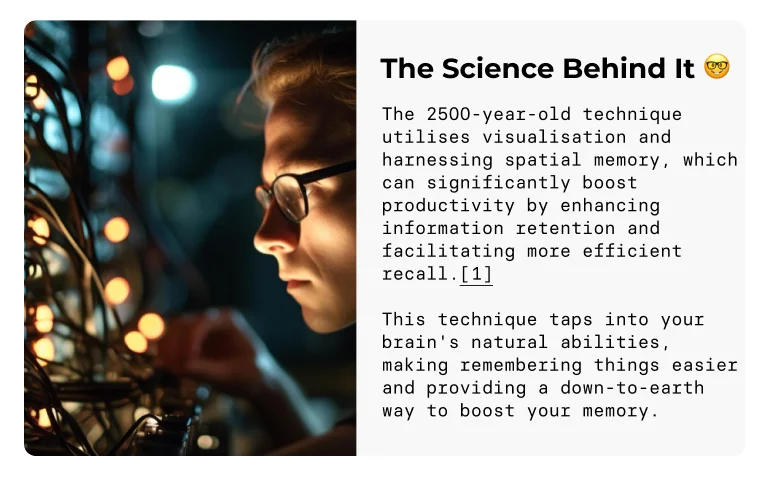 The Science Behind It 🤓

The 2500-year-old technique utilises visualisation and harnessing spatial memory, which can significantly boost productivity by enhancing information retention and facilitating more efficient recall.[1]

This technique taps into your brain's natural abilities, making remembering things easier and providing a down-to-earth way to boost your memory.